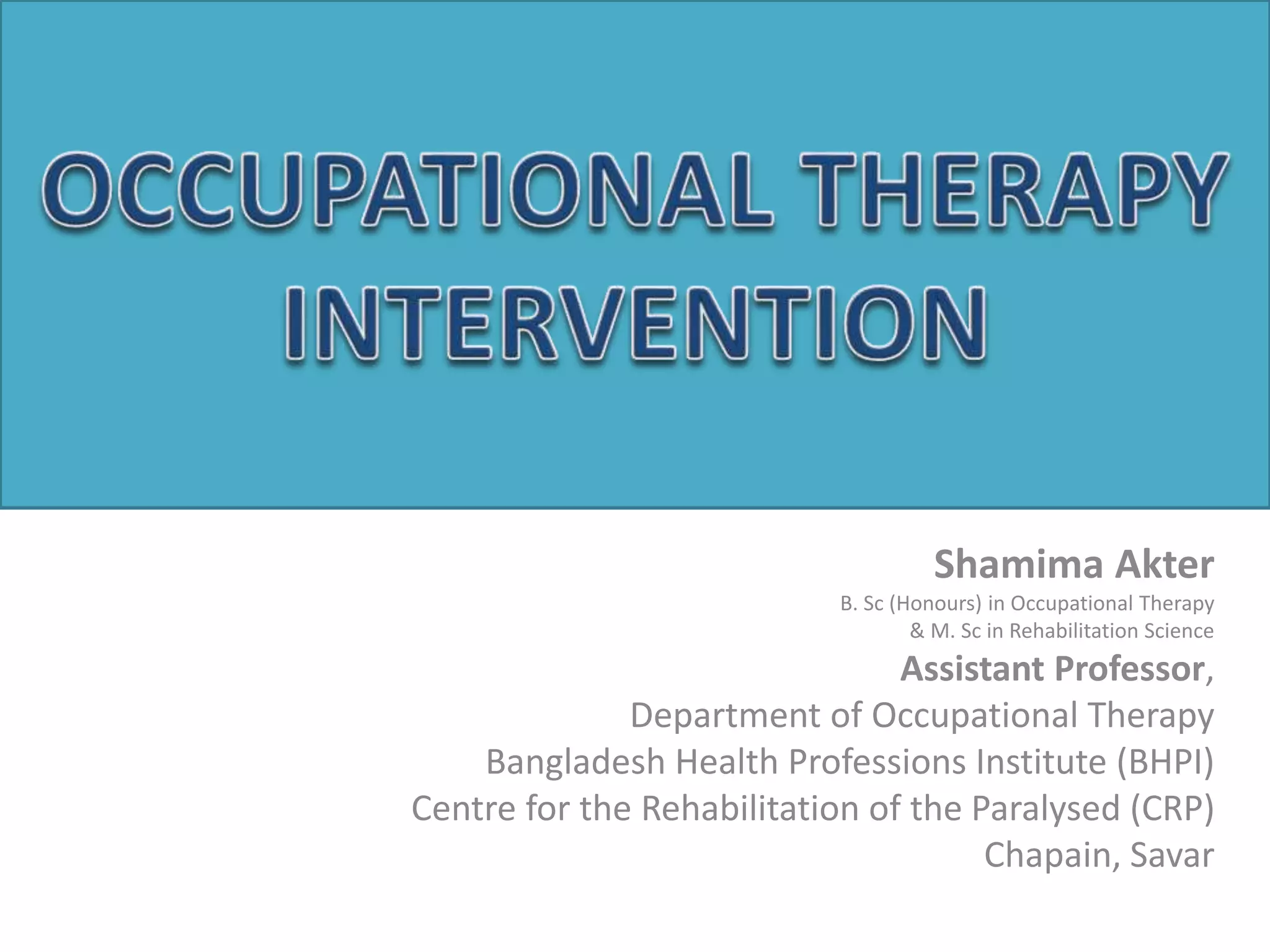 OCCUPATIONAL THERAPY INTERVENTION

Shamima Akter
B. Sc (Honours) in Occupational Therapy
& M. Sc in Rehabilitation Science
Assistant Professor,
Department of Occupational Therapy
Bangladesh Health Professions Institute (BHPI)
Centre for the Rehabilitation of the Paralysed (CRP)
Chapain, Savar